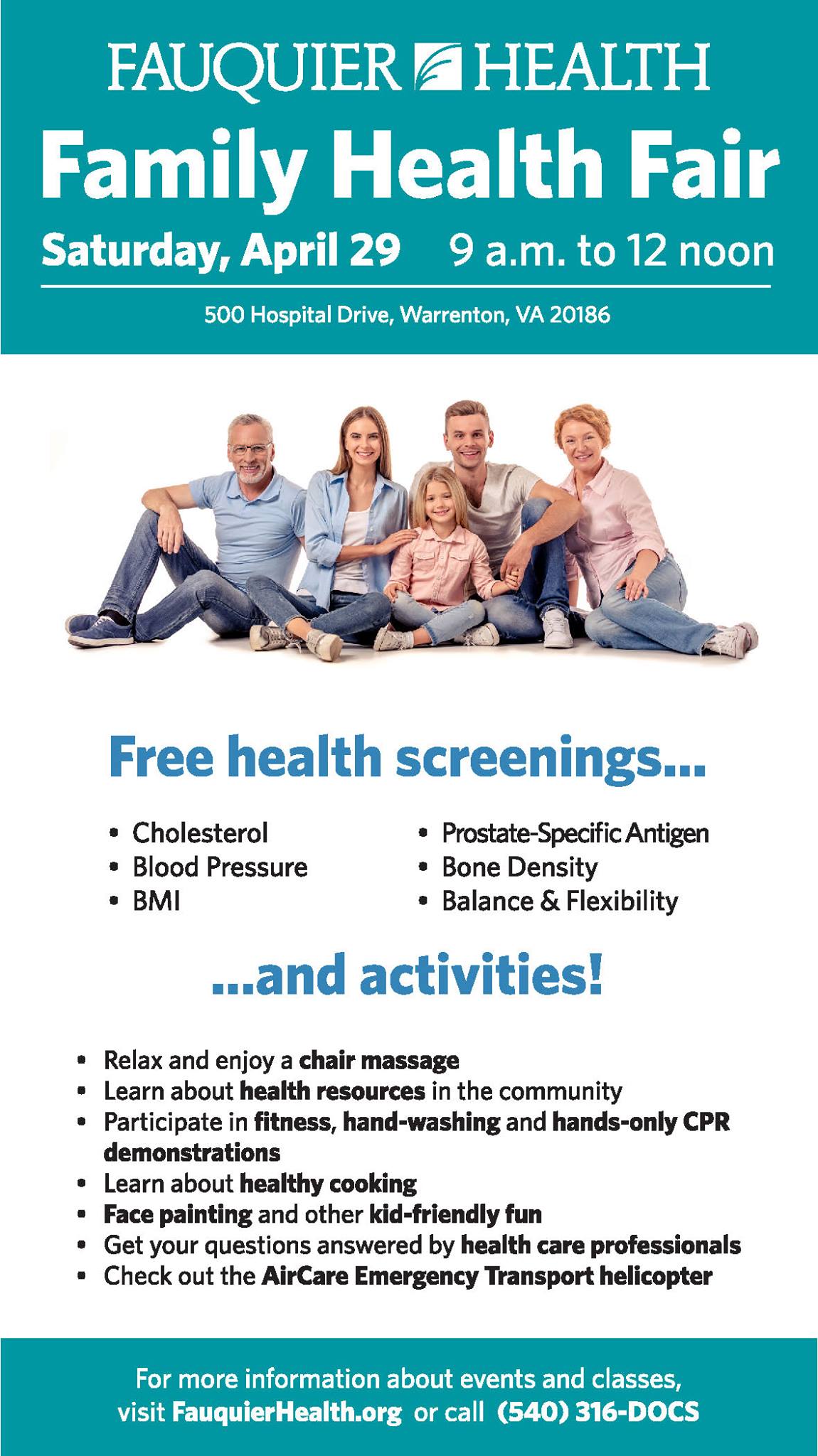 FAUQUIER HEALTH

Family Health Fair

Saturday, April 29 9 a.m. to 12 noon

500 Hospital Drive, Warrenton, VA 20186

Free health screenings...

• Cholesterol
• Blood Pressure
• BMI

• Prostate-Specific Antigen
• Bone Density
• Balance & Flexibility

...and activities!

• Relax and enjoy a chair massage
• Learn about health resources in the community
• Participate in fitness, hand-washing and hands-only CPR demonstrations
• Learn about healthy cooking
• Face painting and other kid-friendly fun
• Get your questions answered by health care professionals
• Check out the AirCare Emergency Transport helicopter

For more information about events and classes, visit FauquierHealth.org or call (540) 316-DOCS